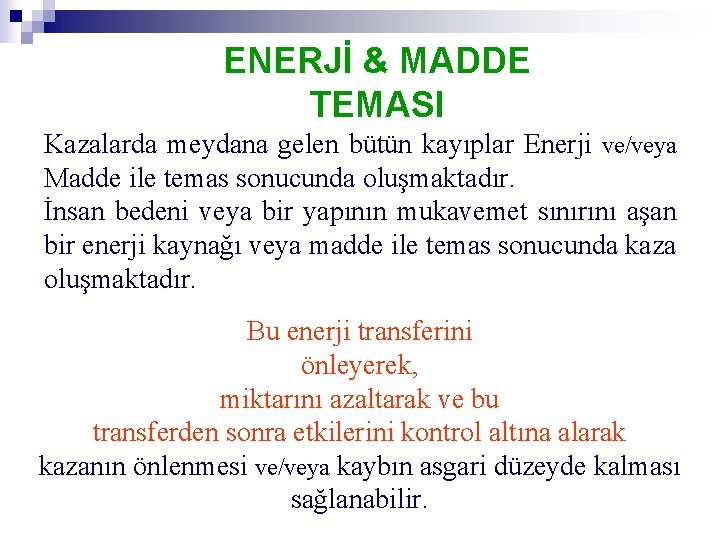 ENERJİ & MADDE TEMASI

Kazalarda meydana gelen bütün kayıplar Enerji ve/veya Madde ile temas sonucunda oluşmaktadır.
İnsan bedeni veya bir yapının mukavemet sınırını aşan bir enerji kaynağı veya madde ile temas sonucunda kaza oluşmaktadır.

Bu enerji transferini
önleyerek,
miktarını azaltarak ve bu
transferden sonra etkilerini kontrol altına alarak
kazanın önlenmesi ve/veya kaybın asgari düzeyde kalması sağlanabilir.